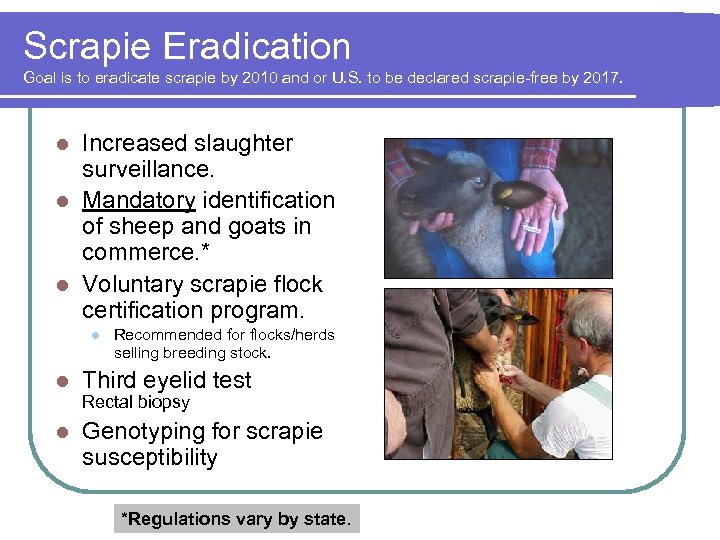 Scrapie Eradication

Goal is to eradicate scrapie by 2010 and or U.S. to be declared scrapie-free by 2017.

- Increased slaughter surveillance.
- Mandatory identification of sheep and goats in commerce.*
- Voluntary scrapie flock certification program.
  - Recommended for flocks/herds selling breeding stock.
- Third eyelid test
  Rectal biopsy
- Genotyping for scrapie susceptibility

*Regulations vary by state.